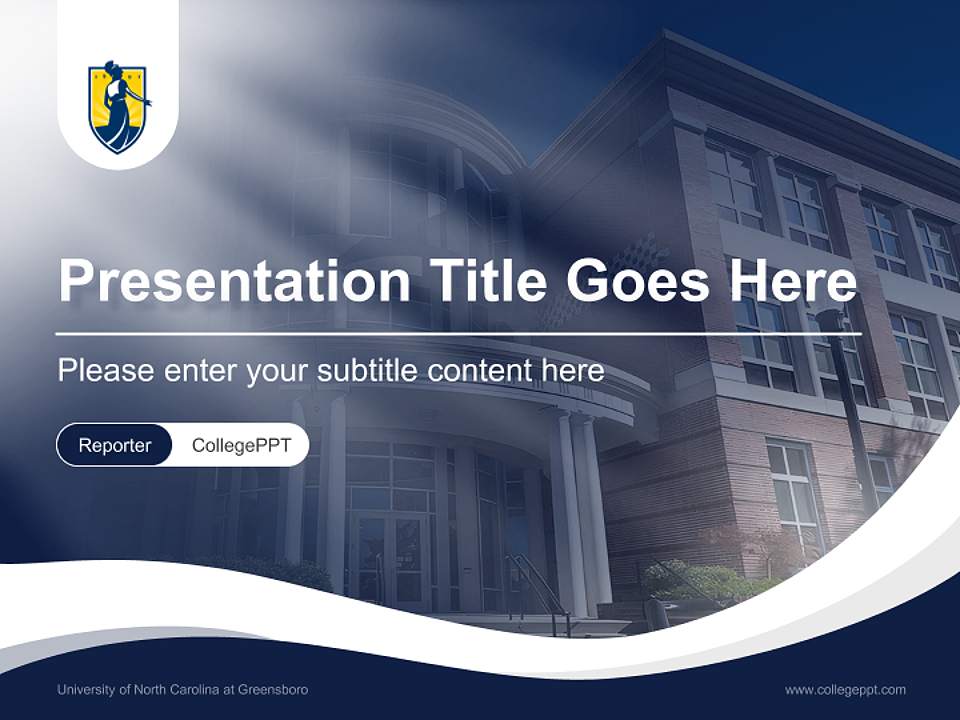 Presentation Title Goes Here

Please enter your subtitle content here

Reporter CollegePPT

University of North Carolina at Greensboro

www.collegeppt.com